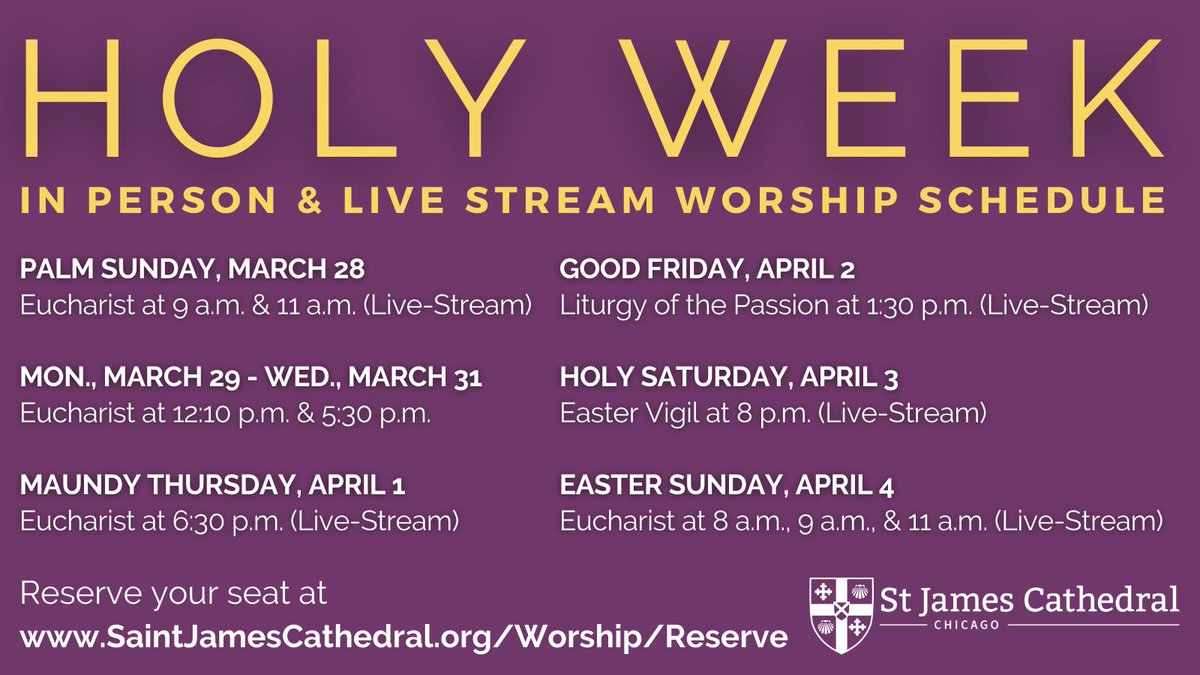 HOLY WEEK

IN PERSON & LIVE STREAM WORSHIP SCHEDULE

PALM SUNDAY, MARCH 28
Eucharist at 9 a.m. & 11 a.m. (Live-Stream)

MON., MARCH 29 - WED., MARCH 31
Eucharist at 12:10 p.m. & 5:30 p.m.

MAUNDY THURSDAY, APRIL 1
Eucharist at 6:30 p.m. (Live-Stream)

GOOD FRIDAY, APRIL 2
Liturgy of the Passion at 1:30 p.m. (Live-Stream)

HOLY SATURDAY, APRIL 3
Easter Vigil at 8 p.m. (Live-Stream)

EASTER SUNDAY, APRIL 4
Eucharist at 8 a.m., 9 a.m., & 11 a.m. (Live-Stream)

Reserve your seat at
www.SaintJamesCathedral.org/Worship/Reserve

St James Cathedral
CHICAGO